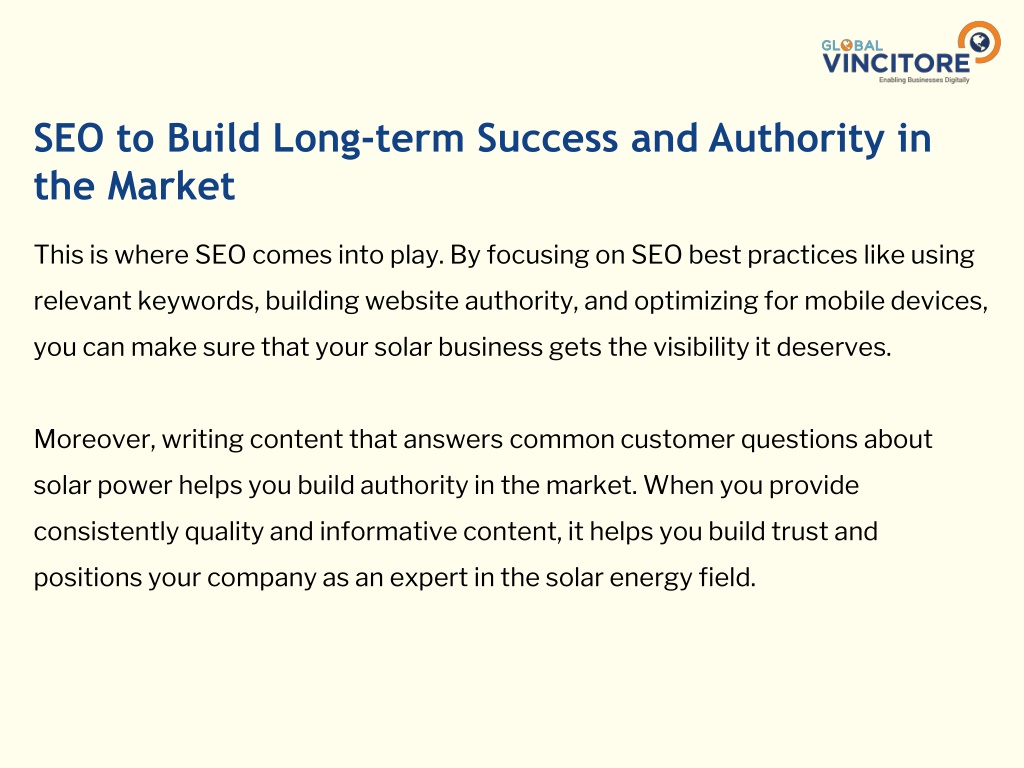 GLOBAL VINCITORE
Enabling Businesses Digitally

SEO to Build Long-term Success and Authority in the Market

This is where SEO comes into play. By focusing on SEO best practices like using relevant keywords, building website authority, and optimizing for mobile devices, you can make sure that your solar business gets the visibility it deserves.

Moreover, writing content that answers common customer questions about solar power helps you build authority in the market. When you provide consistently quality and informative content, it helps you build trust and positions your company as an expert in the solar energy field.